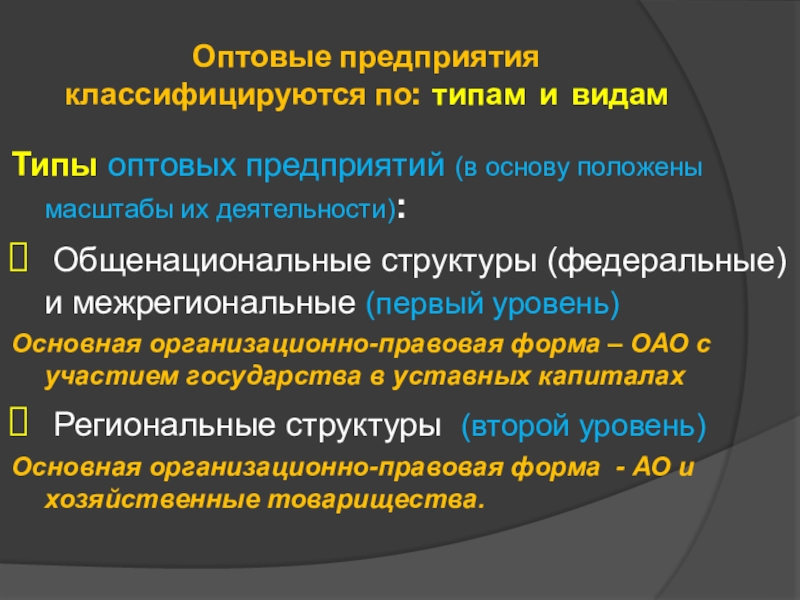 Оптовые предприятия классифицируются по: типам и видам

Типы оптовых предприятий (в основу положены масштабы их деятельности):

 Общенациональные структуры (федеральные) и межрегиональные (первый уровень)

Основная организационно-правовая форма – ОАО с участием государства в уставных капиталах

 Региональные структуры (второй уровень)

Основная организационно-правовая форма - АО и хозяйственные товарищества.